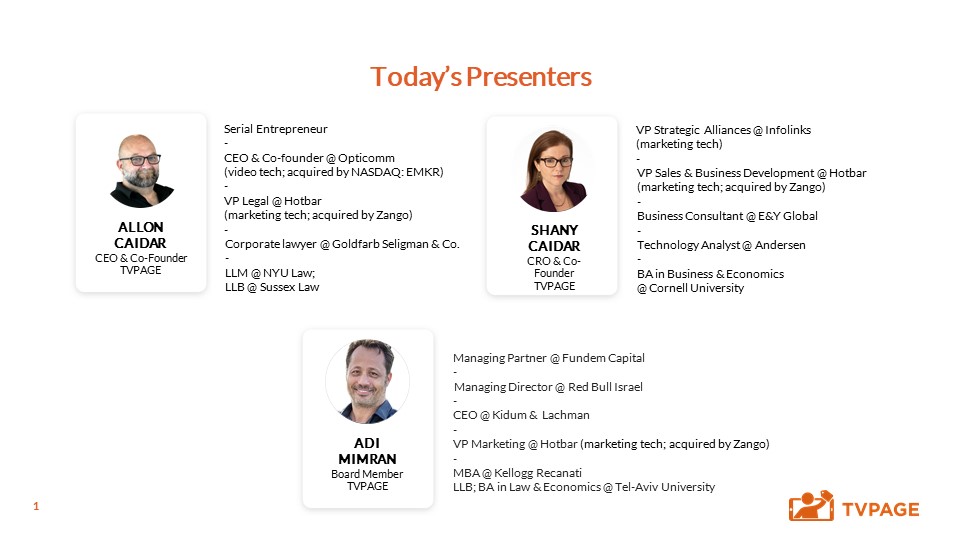 Today's Presenters

ALLON CAIDAR
CEO & Co-Founder
TVPAGE

Serial Entrepreneur
-
CEO & Co-founder @ Opticomm
(video tech; acquired by NASDAQ: EMKR)
-
VP Legal @ Hotbar
(marketing tech; acquired by Zango)
-
Corporate lawyer @ Goldfarb Seligman & Co.
-
LLM @ NYU Law;
LLB @ Sussex Law

SHANY CAIDAR
CRO & Co-Founder
TVPAGE

VP Strategic Alliances @ Infolinks
(marketing tech)
-
VP Sales & Business Development @ Hotbar
(marketing tech; acquired by Zango)
-
Business Consultant @ E&Y Global
-
Technology Analyst @ Andersen
-
BA in Business & Economics
@ Cornell University

ADI MIMRAN
Board Member
TVPAGE

Managing Partner @ Fundem Capital
-
Managing Director @ Red Bull Israel
-
CEO @ Kidum & Lachman
-
VP Marketing @ Hotbar (marketing tech; acquired by Zango)
-
MBA @ Kellogg Recanati
LLB; BA in Law & Economics @ Tel-Aviv University

1

TVPAGE